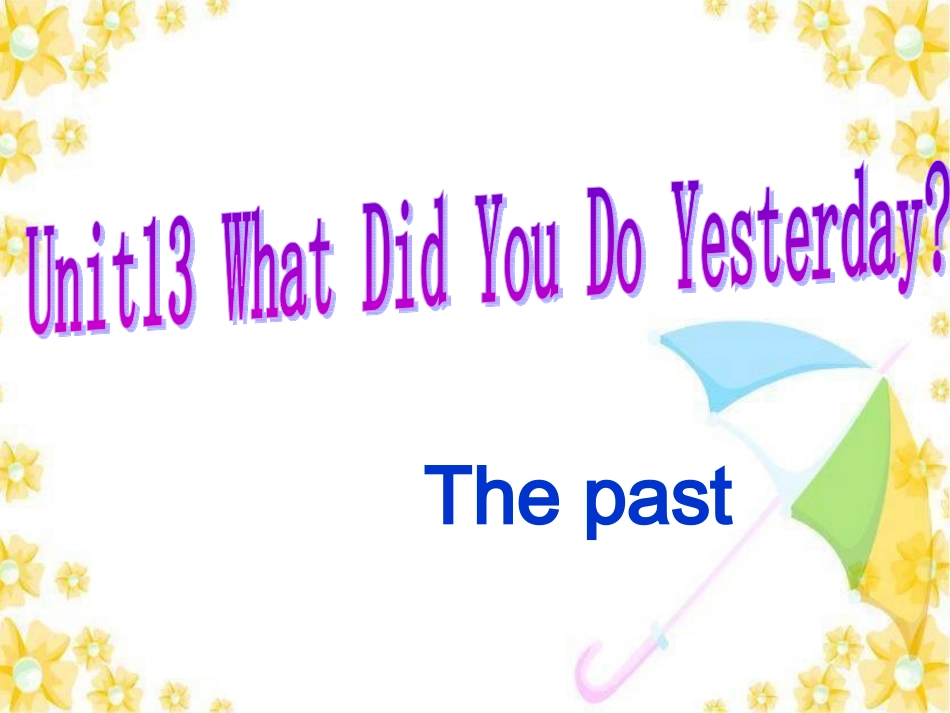 Unit13 What Did You Do Yesterday?

The past